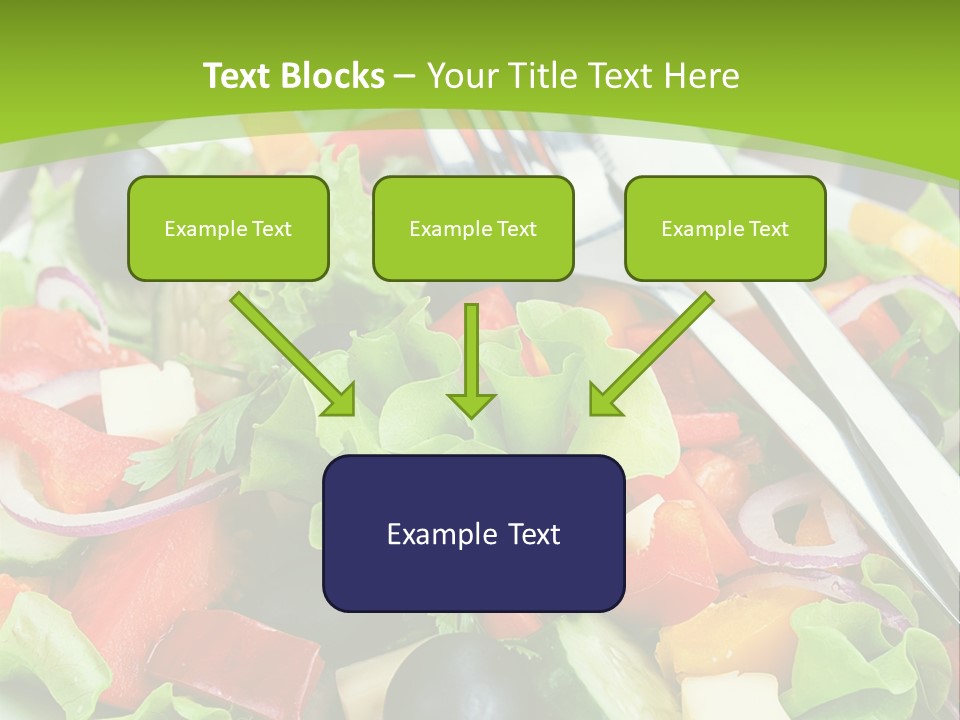 Text Blocks – Your Title Text Here

Example Text

Example Text

Example Text

Example Text